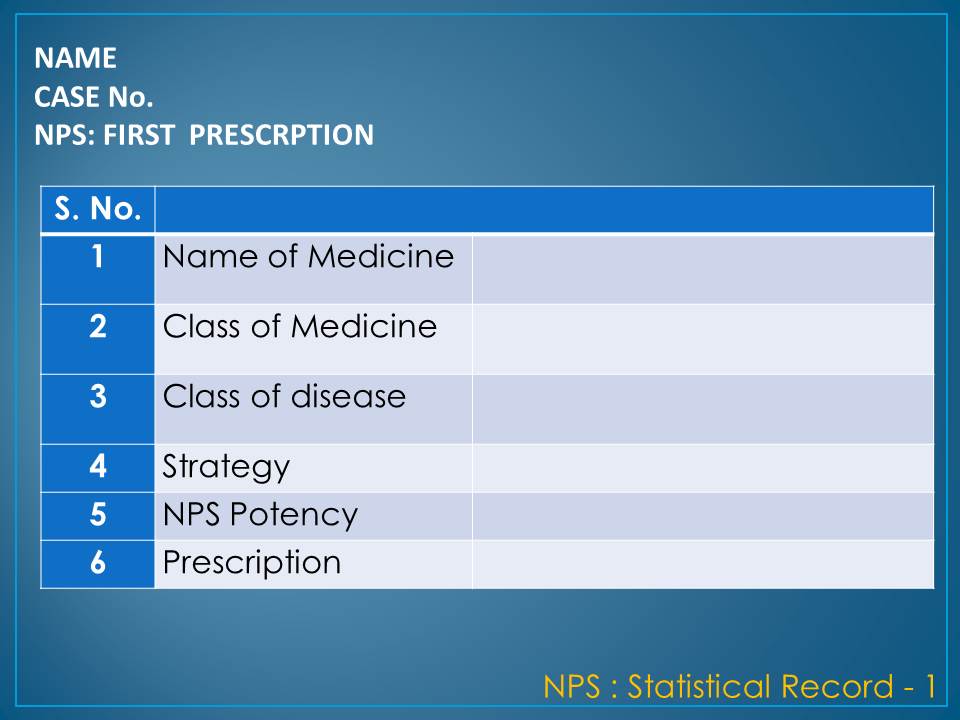 NAME
CASE No.
NPS: FIRST PRESCRPTION

| S. No. | | |
|---|---|---|
| 1 | Name of Medicine | |
| 2 | Class of Medicine | |
| 3 | Class of disease | |
| 4 | Strategy | |
| 5 | NPS Potency | |
| 6 | Prescription | |

NPS : Statistical Record - 1